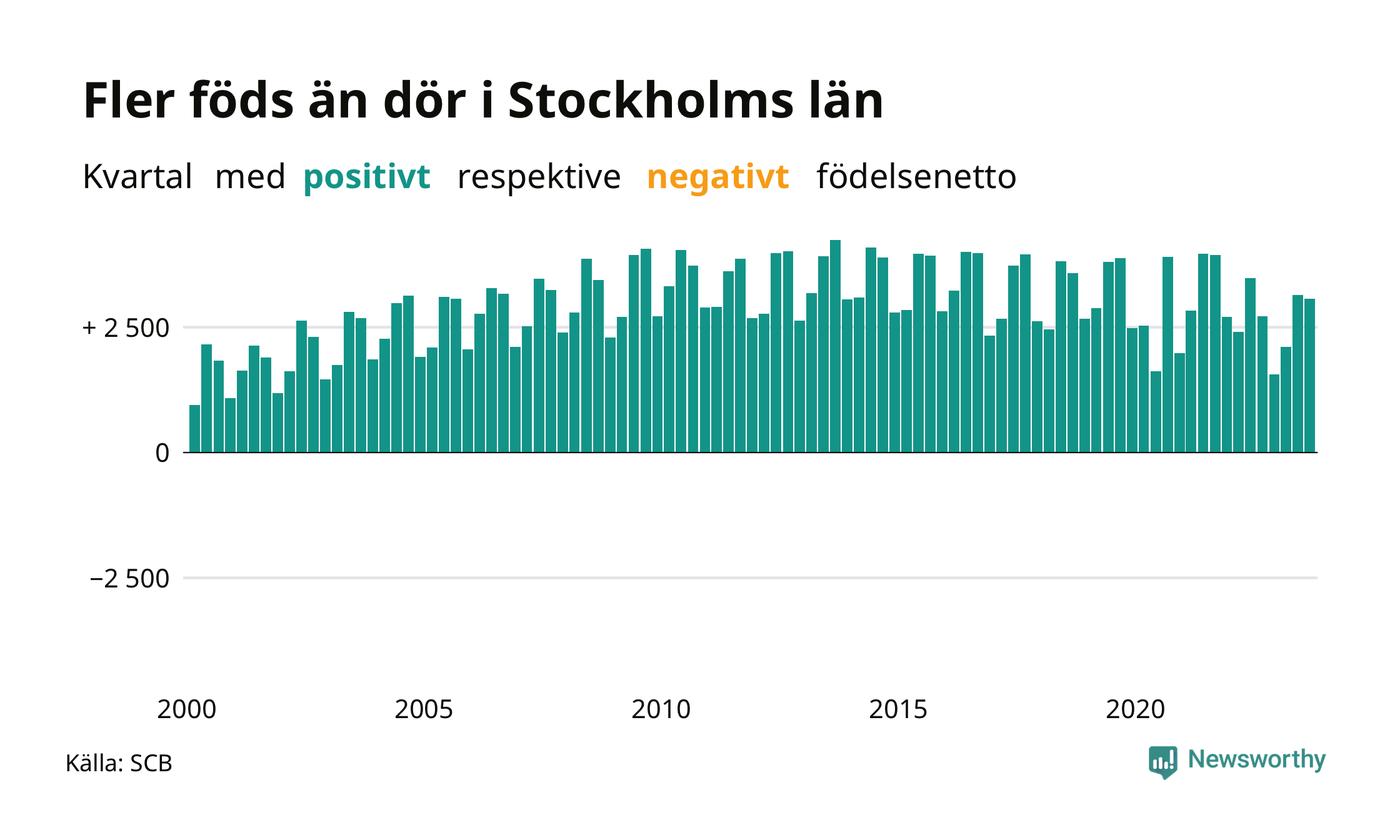 Fler föds än dör i Stockholms län

Kvartal med positivt respektive negativt födelsenetto

+ 2 500

0

−2 500

2000
2005
2010
2015
2020

Källa: SCB

Newsworthy